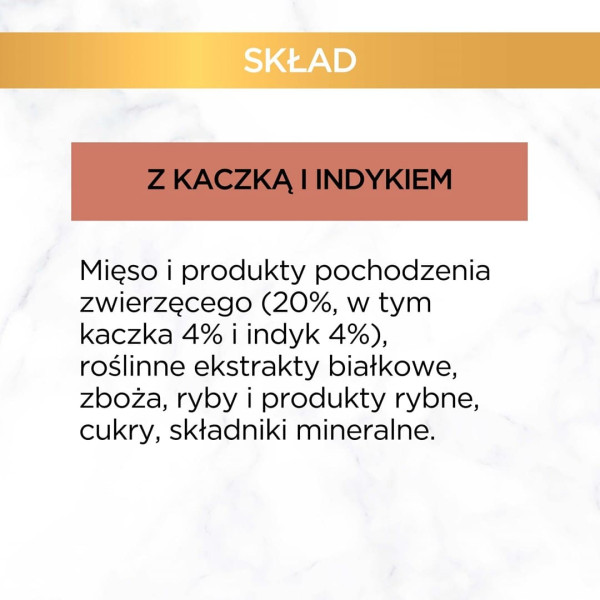 SKŁAD

Z KACZKĄ I INDYKIEM

Mięso i produkty pochodzenia zwierzęcego (20%, w tym kaczka 4% i indyk 4%), roślinne ekstrakty białkowe, zboża, ryby i produkty rybne, cukry, składniki mineralne.